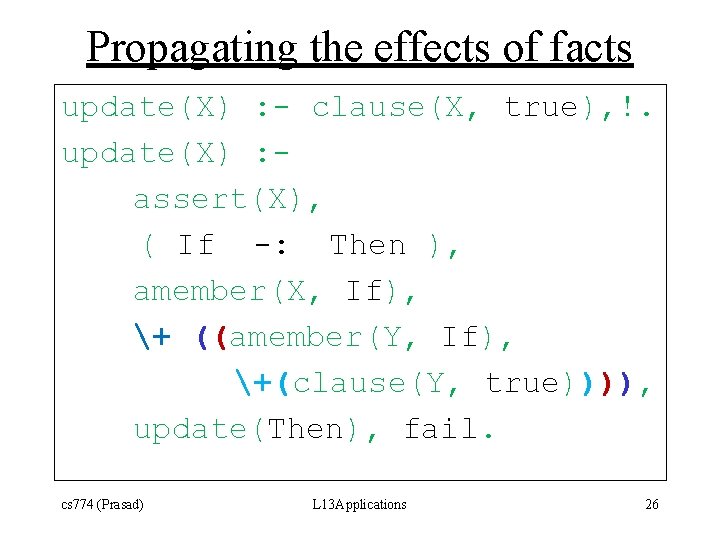 Propagating the effects of facts

update(X) :- clause(X, true),!.
update(X) :-
    assert(X),
    ( If -: Then ),
    amember(X, If),
    \+ ((amember(Y, If),
        \+(clause(Y, true)))),
    update(Then), fail.

cs774 (Prasad)    L13Applications    26